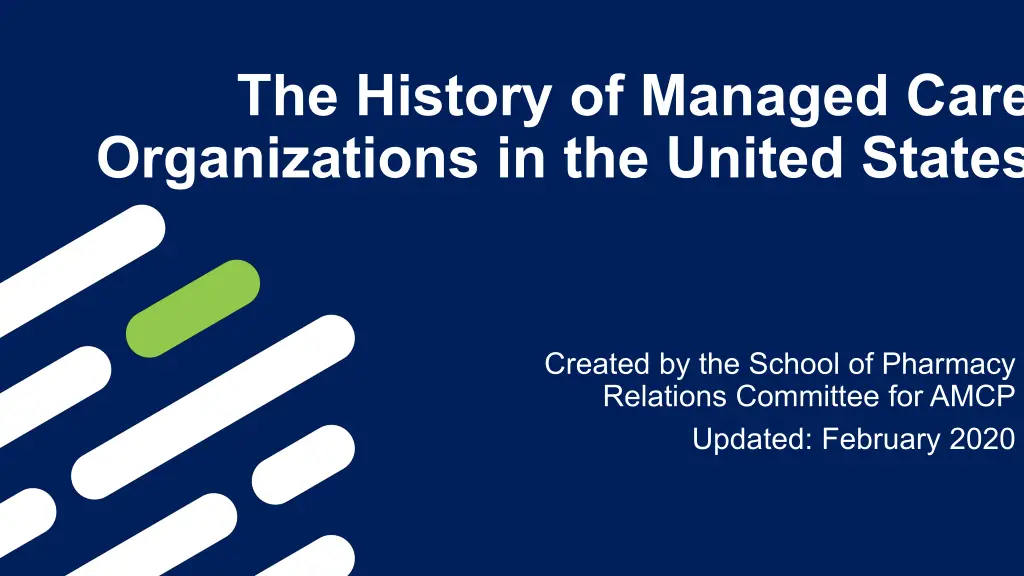 The History of Managed Care Organizations in the United States

Created by the School of Pharmacy Relations Committee for AMCP

Updated: February 2020